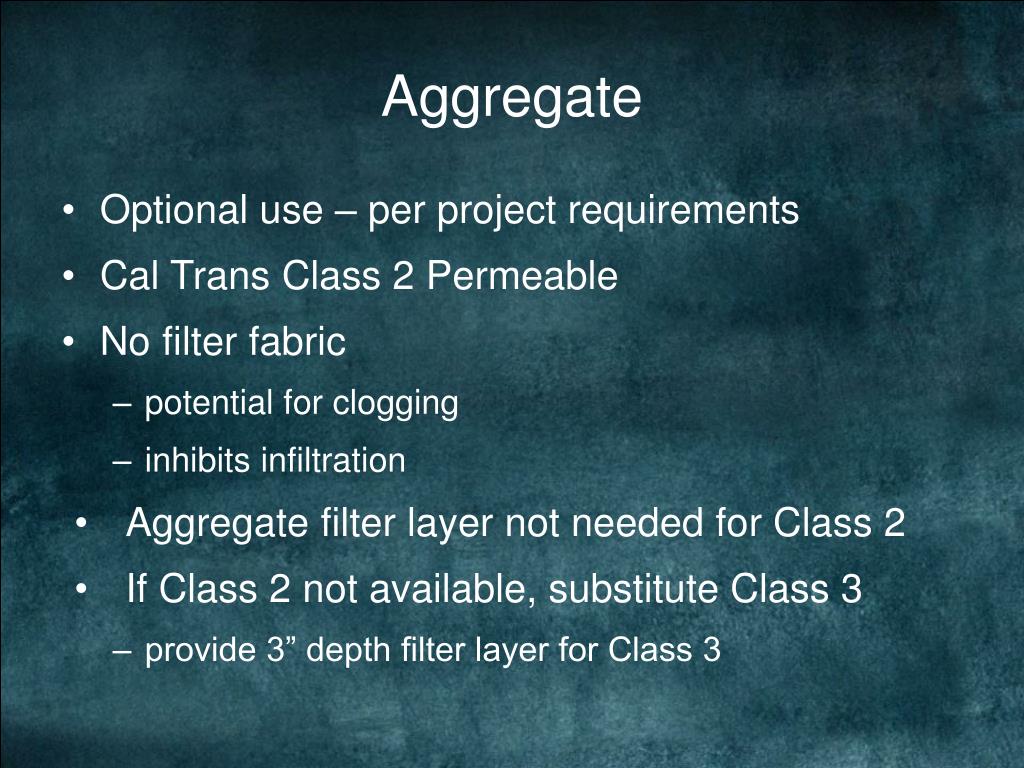 Aggregate

• Optional use – per project requirements
• Cal Trans Class 2 Permeable
• No filter fabric
– potential for clogging
– inhibits infiltration
• Aggregate filter layer not needed for Class 2
• If Class 2 not available, substitute Class 3
– provide 3” depth filter layer for Class 3